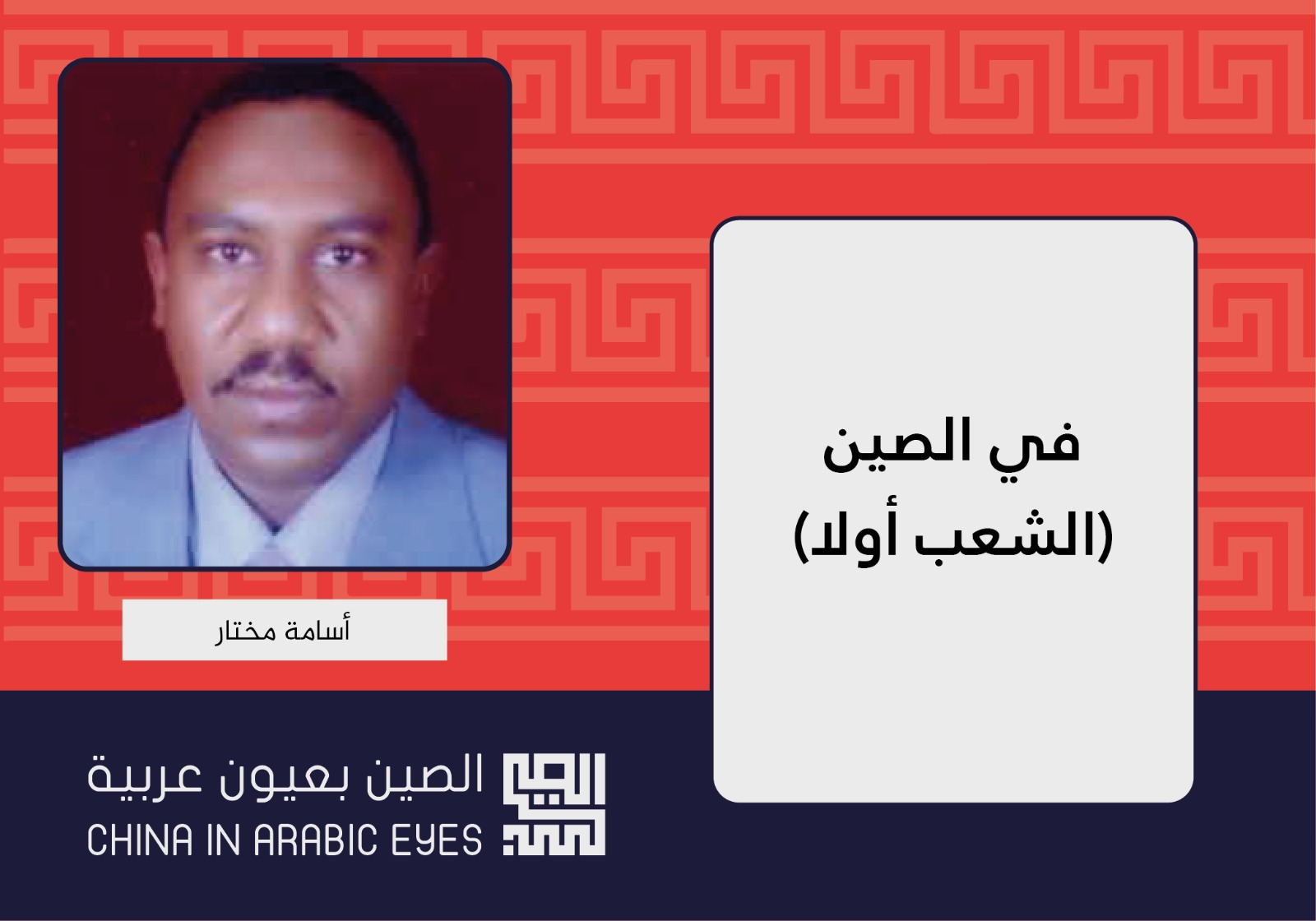 في الصين
(الشعب أولا)

أسامة مختار

الصين بعيون عربية
CHINA IN ARABIC EYES